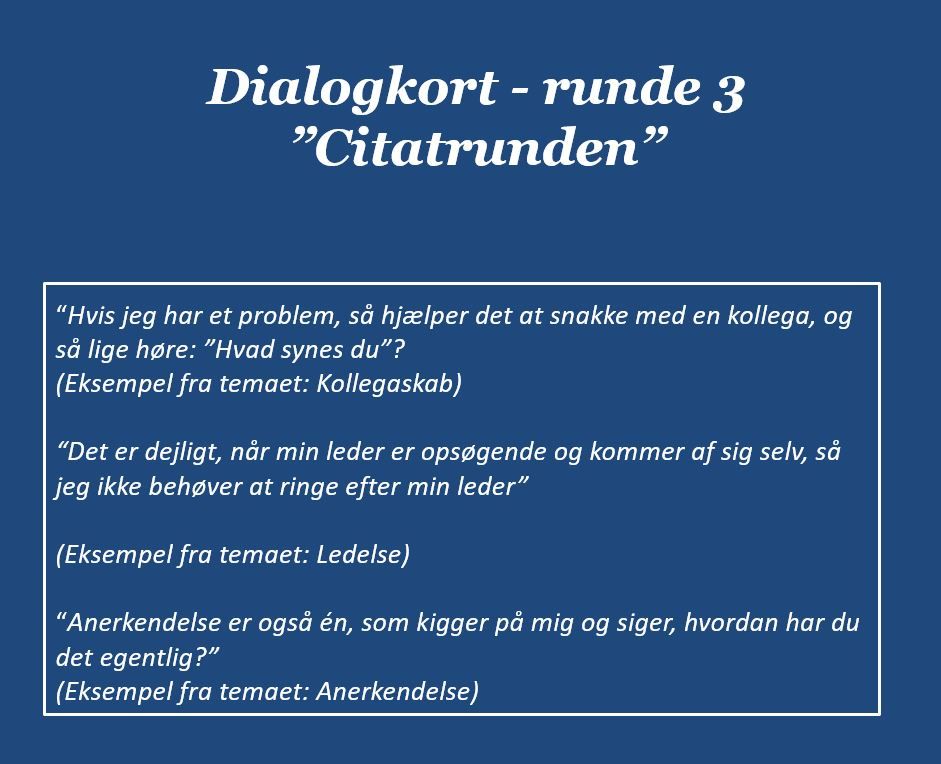 Dialogkort - runde 3
”Citatrunden”

“Hvis jeg har et problem, så hjælper det at snakke med en kollega, og så lige høre: ”Hvad synes du”?
(Eksempel fra temaet: Kollegaskab)

“Det er dejligt, når min leder er opsøgende og kommer af sig selv, så jeg ikke behøver at ringe efter min leder”

(Eksempel fra temaet: Ledelse)

“Anerkendelse er også én, som kigger på mig og siger, hvordan har du det egentlig?”
(Eksempel fra temaet: Anerkendelse)